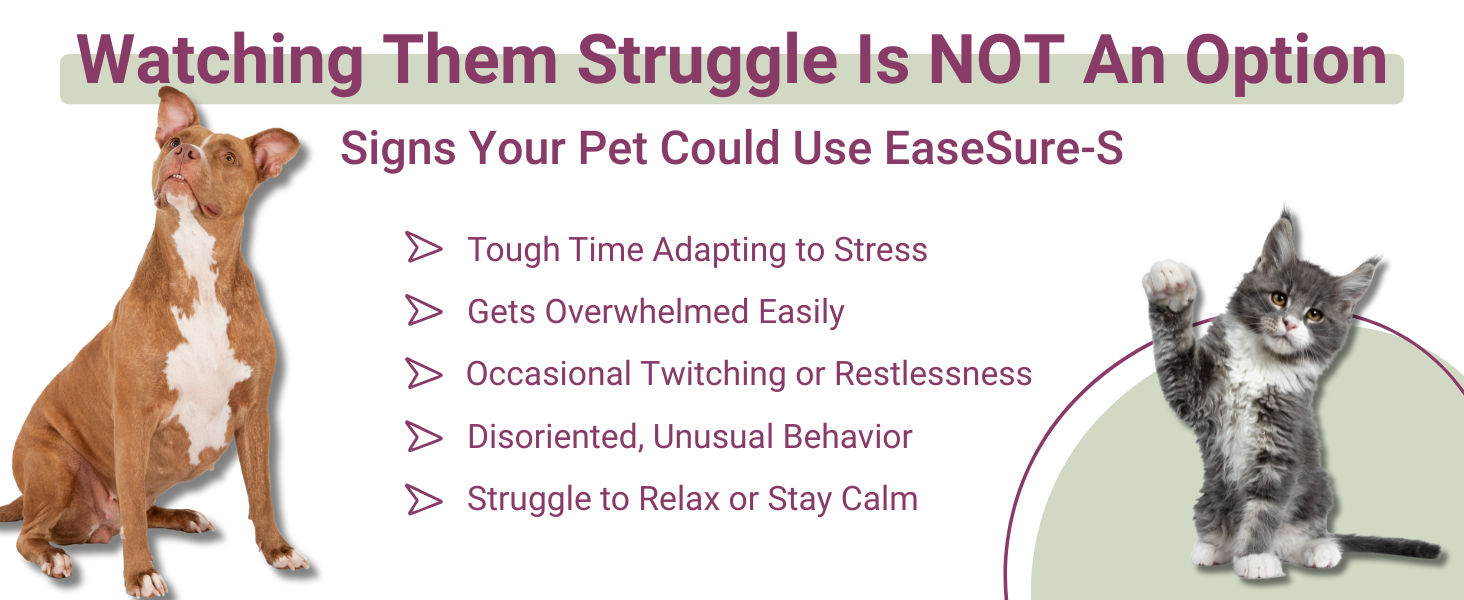 Watching Them Struggle Is NOT An Option

Signs Your Pet Could Use EaseSure-S

Tough Time Adapting to Stress

Gets Overwhelmed Easily

Occasional Twitching or Restlessness

Disoriented, Unusual Behavior

Struggle to Relax or Stay Calm